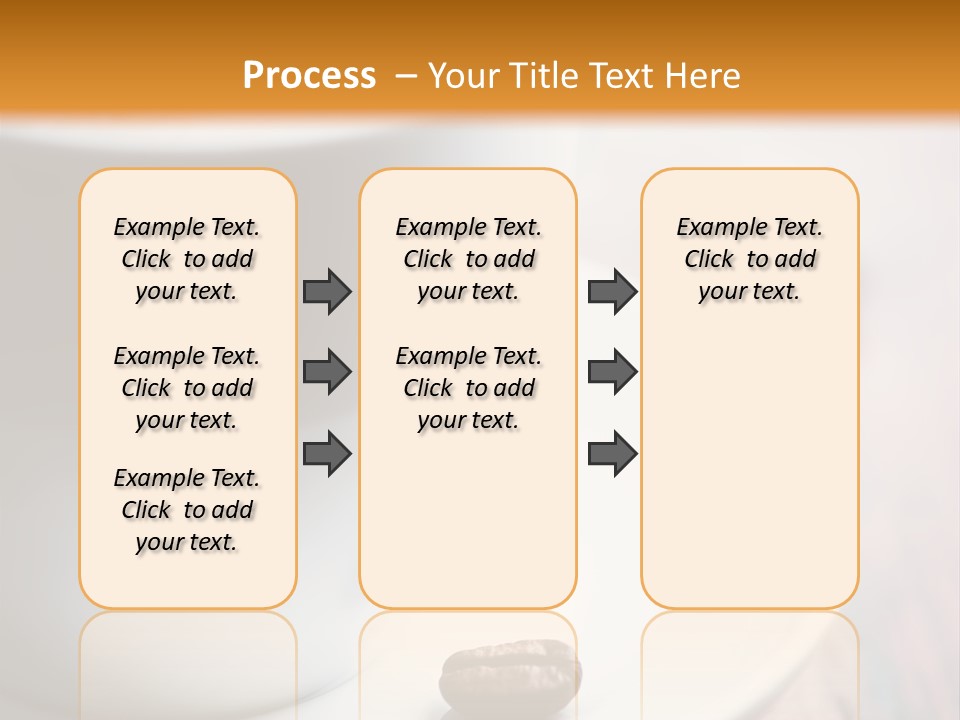 Process – Your Title Text Here

Example Text. Click to add your text.

Example Text. Click to add your text.

Example Text. Click to add your text.

Example Text. Click to add your text.

Example Text. Click to add your text.

Example Text. Click to add your text.